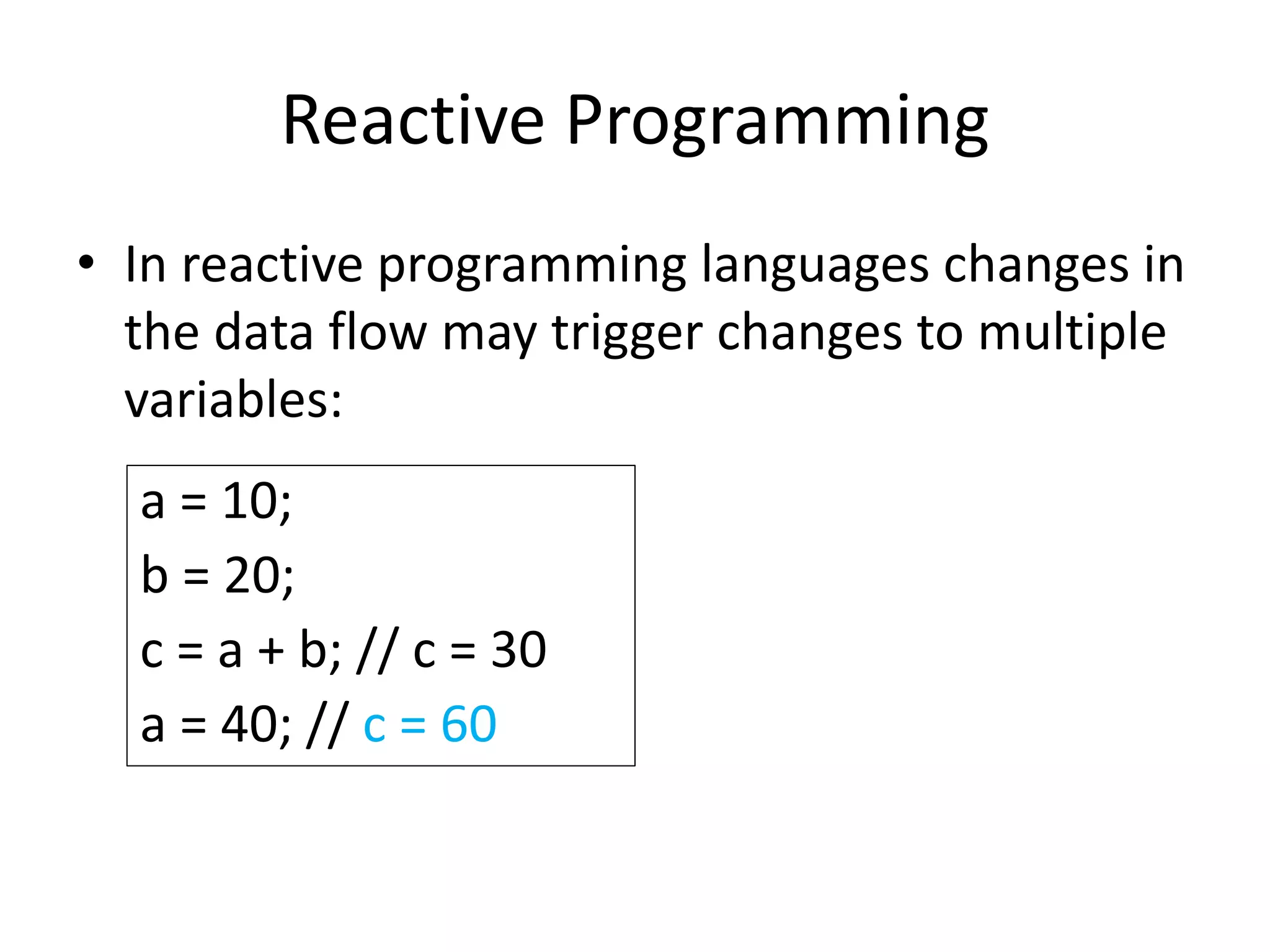 Reactive Programming

• In reactive programming languages changes in the data flow may trigger changes to multiple variables:

a = 10;
b = 20;
c = a + b; // c = 30
a = 40; // c = 60